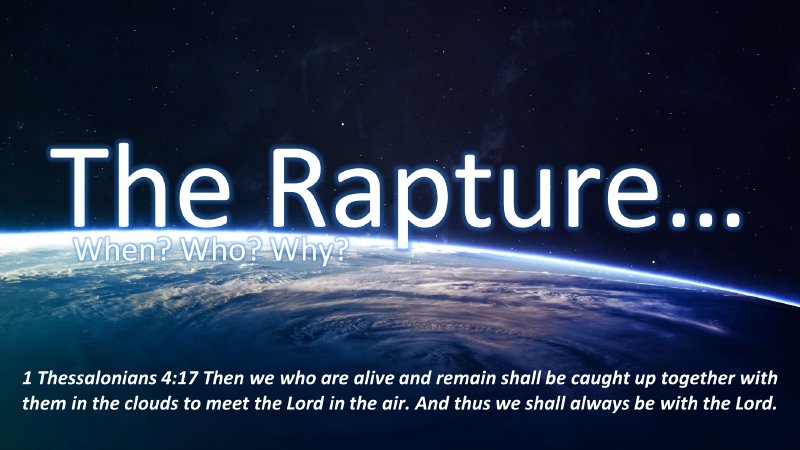 The Rapture...

When? Who? Why?

1 Thessalonians 4:17 Then we who are alive and remain shall be caught up together with them in the clouds to meet the Lord in the air. And thus we shall always be with the Lord.